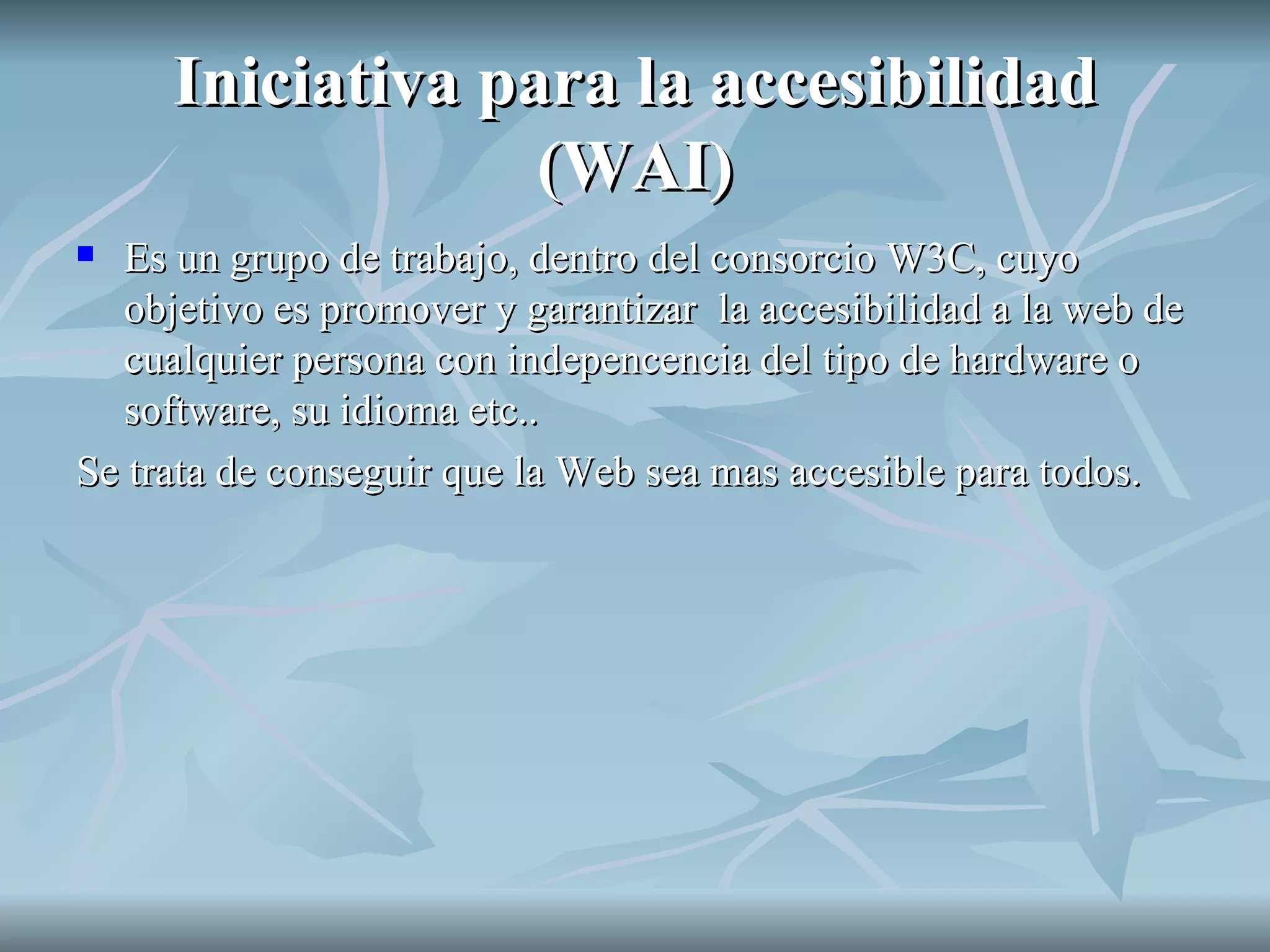 Iniciativa para la accesibilidad (WAI)

Es un grupo de trabajo, dentro del consorcio W3C, cuyo objetivo es promover y garantizar  la accesibilidad a la web de cualquier persona con indepencencia del tipo de hardware o software, su idioma etc..

Se trata de conseguir que la Web sea mas accesible para todos.